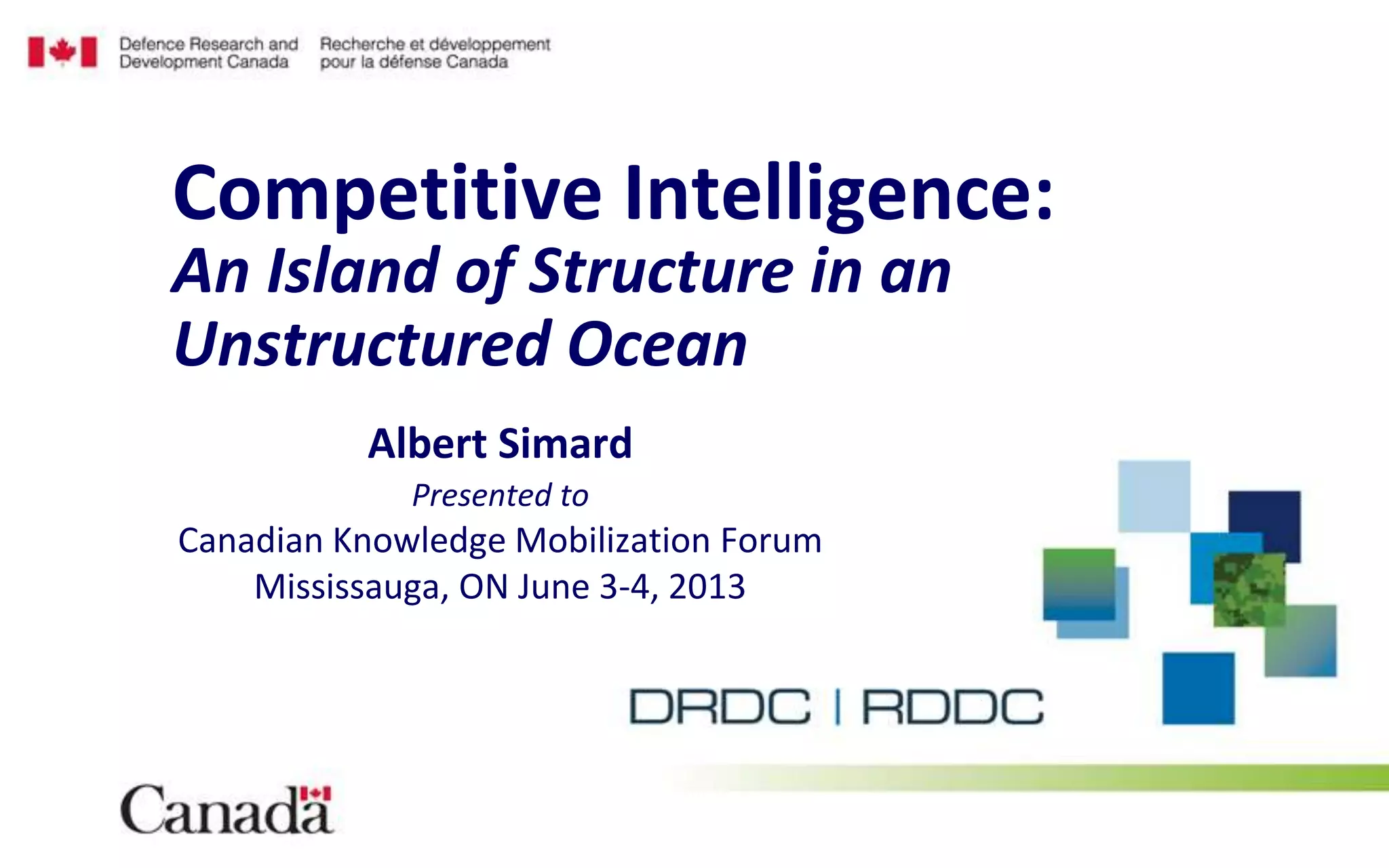 Defence Research and Development Canada

Recherche et développement pour la défense Canada

Competitive Intelligence:
An Island of Structure in an Unstructured Ocean

Albert Simard

Presented to

Canadian Knowledge Mobilization Forum
Mississauga, ON June 3-4, 2013

DRDC | RDDC

Canada